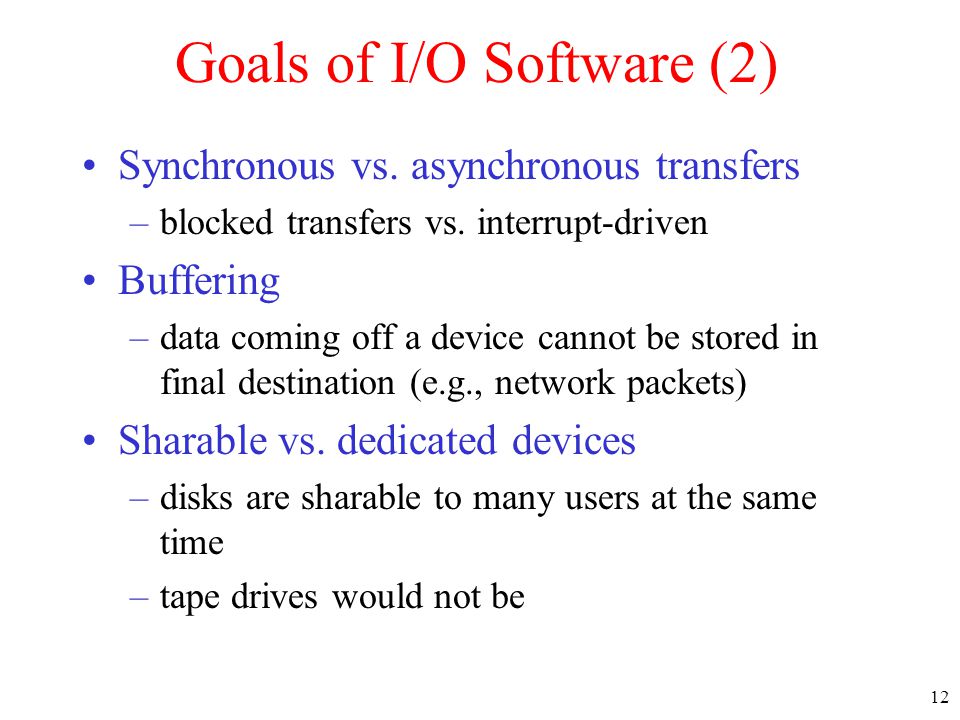 Goals of I/O Software (2)

• Synchronous vs. asynchronous transfers
– blocked transfers vs. interrupt-driven

• Buffering
– data coming off a device cannot be stored in final destination (e.g., network packets)

• Sharable vs. dedicated devices
– disks are sharable to many users at the same time
– tape drives would not be

12